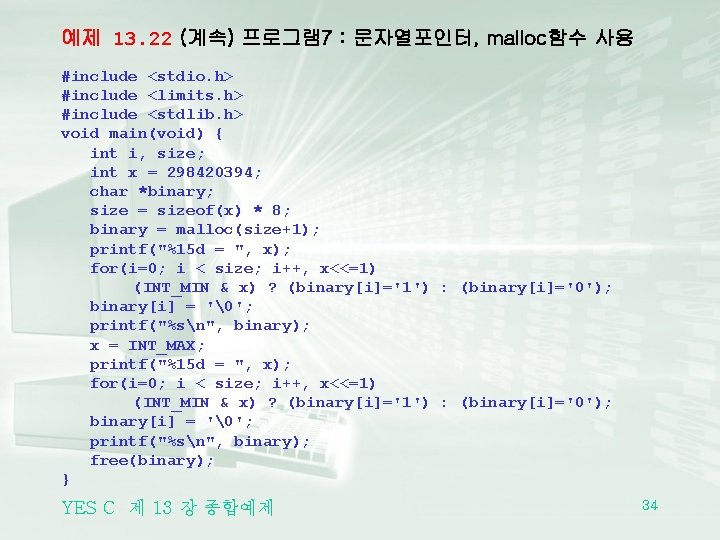 예제 13.22 (계속) 프로그램7 : 문자열포인터, malloc함수 사용

#include <stdio.h>
#include <limits.h>
#include <stdlib.h>
void main(void) {
int i, size;
int x = 298420394;
char *binary;
size = sizeof(x) * 8;
binary = malloc(size+1);
printf("%15d = ", x);
for(i=0; i < size; i++, x<<=1)
(INT_MIN & x) ? (binary[i]='1') : (binary[i]='0');
binary[i] = '\0';
printf("%s\n", binary);
x = INT_MAX;
printf("%15d = ", x);
for(i=0; i < size; i++, x<<=1)
(INT_MIN & x) ? (binary[i]='1') : (binary[i]='0');
binary[i] = '\0';
printf("%s\n", binary);
free(binary);
}

YES C 제 13 장 종합예제

34